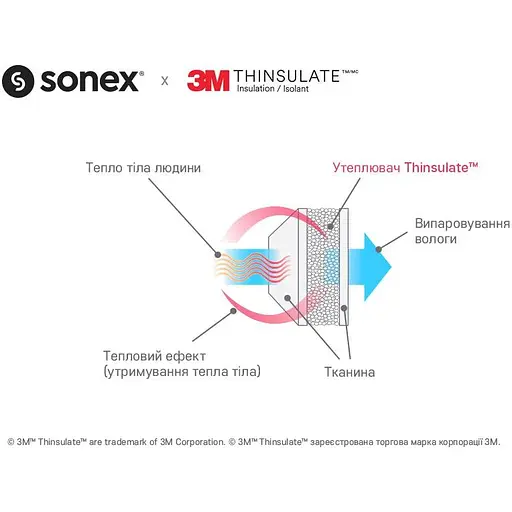 sonex® x 3M THINSULATE™/MC Insulation / Isolant

Тепло тіла людини

Утеплювач Thinsulate™

Випаровування вологи

Тепловий ефект (утримування тепла тіла)

Тканина

© 3M™ Thinsulate™ are trademark of 3M Corporation. © 3M™ Thinsulate™ зареєстрована торгова марка корпорації 3M.